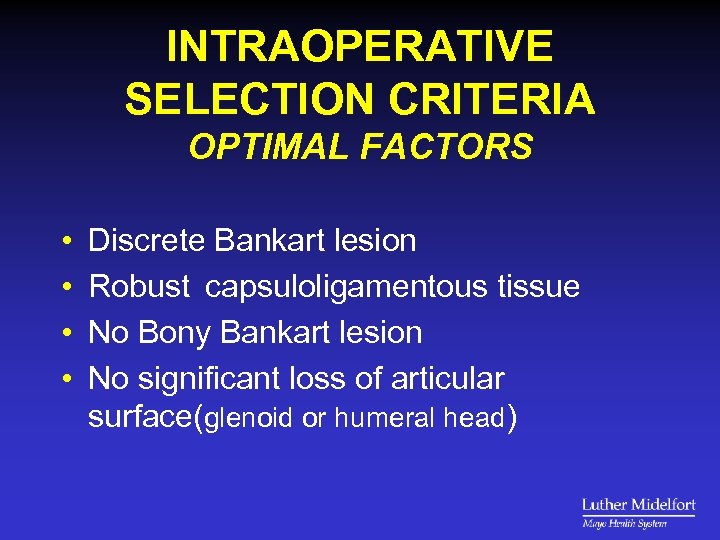 INTRAOPERATIVE SELECTION CRITERIA
OPTIMAL FACTORS

• Discrete Bankart lesion
• Robust capsuloligamentous tissue
• No Bony Bankart lesion
• No significant loss of articular surface(glenoid or humeral head)

Luther Midelfort
Mayo Health System